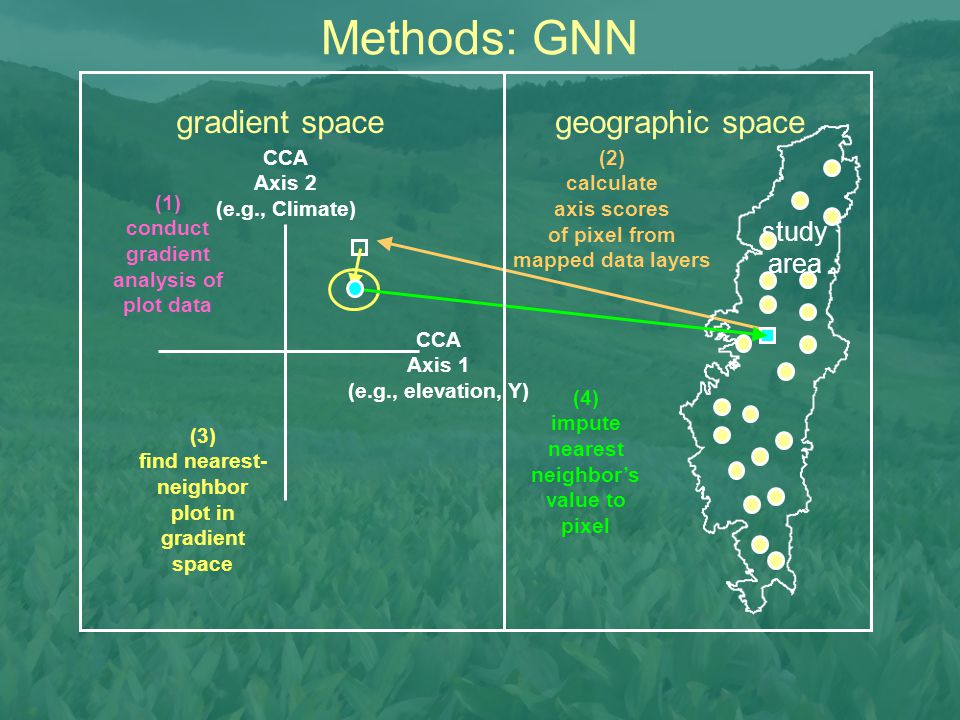 Methods: GNN

gradient space

CCA
Axis 2
(e.g., Climate)

(1)
conduct
gradient
analysis of
plot data

CCA
Axis 1
(e.g., elevation, Y)

(3)
find nearest-neighbor
plot in
gradient
space

geographic space

(2)
calculate
axis scores
of pixel from
mapped data layers

study
area

(4)
impute
nearest
neighbor's
value to
pixel